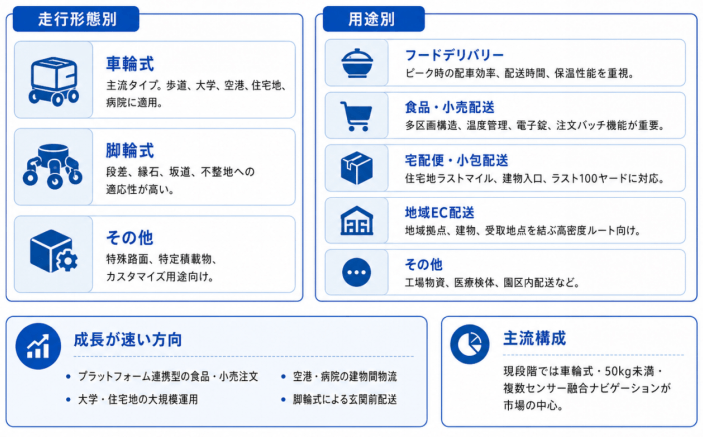 走行形態別

車輪式
主流タイプ。歩道、大学、空港、住宅地、病院に適用。

脚輪式
段差、縁石、坂道、不整地への適応性が高い。

その他
特殊路面、特定積載物、カスタマイズ用途向け。

用途別

フードデリバリー
ピーク時の配車効率、配送時間、保温性能を重視。

食品・小売配送
多区画構造、温度管理、電子錠、注文バッチ機能が重要。

宅配便・小包配送
住宅地ラストマイル、建物入口、ラスト100ヤードに対応。

地域EC配送
地域拠点、建物、受取地点を結ぶ高密度ルート向け。

その他
工場物資、医療検体、園区内配送など。

成長が速い方向

• プラットフォーム連携型の食品・小売注文
• 大学・住宅地の大規模運用
• 空港・病院の建物間物流
• 脚輪式による玄関前配送

主流構成

現段階では車輪式・50kg未満・複数センサー融合ナビゲーションが市場の中心。